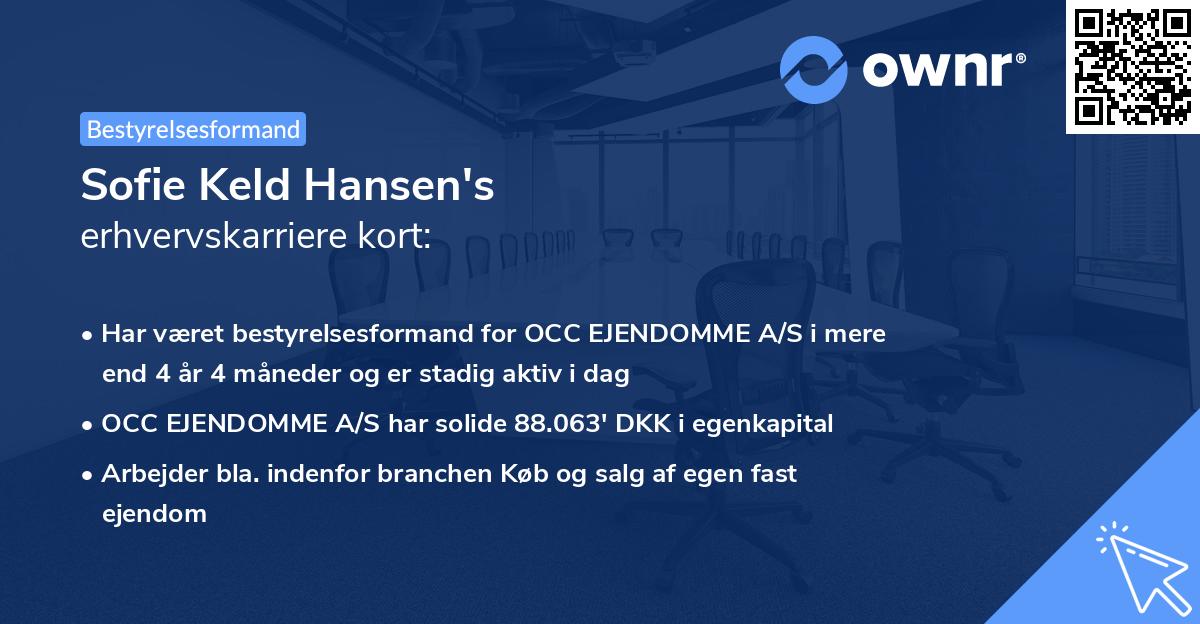 ownr®

Bestyrelsesformand

Sofie Keld Hansen's
erhvervskarriere kort:

• Har været bestyrelsesformand for OCC EJENDOMME A/S i mere end 4 år 4 måneder og er stadig aktiv i dag
• OCC EJENDOMME A/S har solide 88.063' DKK i egenkapital
• Arbejder bla. indenfor branchen Køb og salg af egen fast ejendom